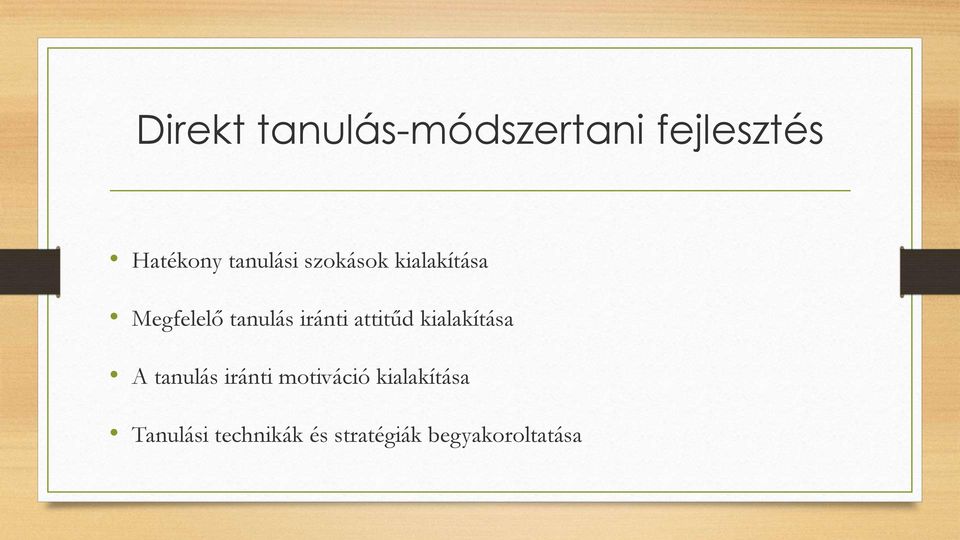 Direkt tanulás-módszertani fejlesztés

• Hatékony tanulási szokások kialakítása

• Megfelelő tanulás iránti attitűd kialakítása

• A tanulás iránti motiváció kialakítása

• Tanulási technikák és stratégiák begyakoroltatása